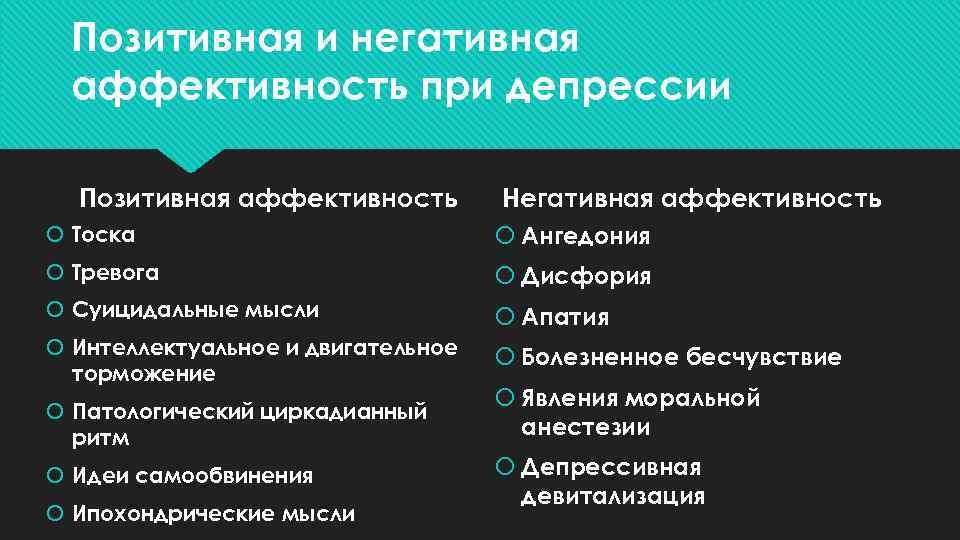 Позитивная и негативная аффективность при депрессии

Позитивная аффективность

Тоска

Тревога

Суицидальные мысли

Интеллектуальное и двигательное торможение

Патологический циркадианный ритм

Идеи самообвинения

Ипохондрические мысли

Негативная аффективность

Ангедония

Дисфория

Апатия

Болезненное бесчувствие

Явления моральной анестезии

Депрессивная девитализация